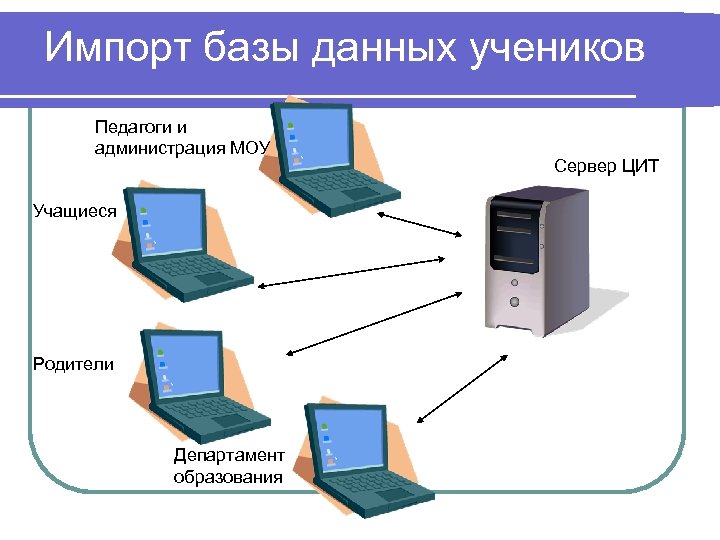 Импорт базы данных учеников

Педагоги и администрация МОУ

Сервер ЦИТ

Учащиеся

Родители

Департамент образования